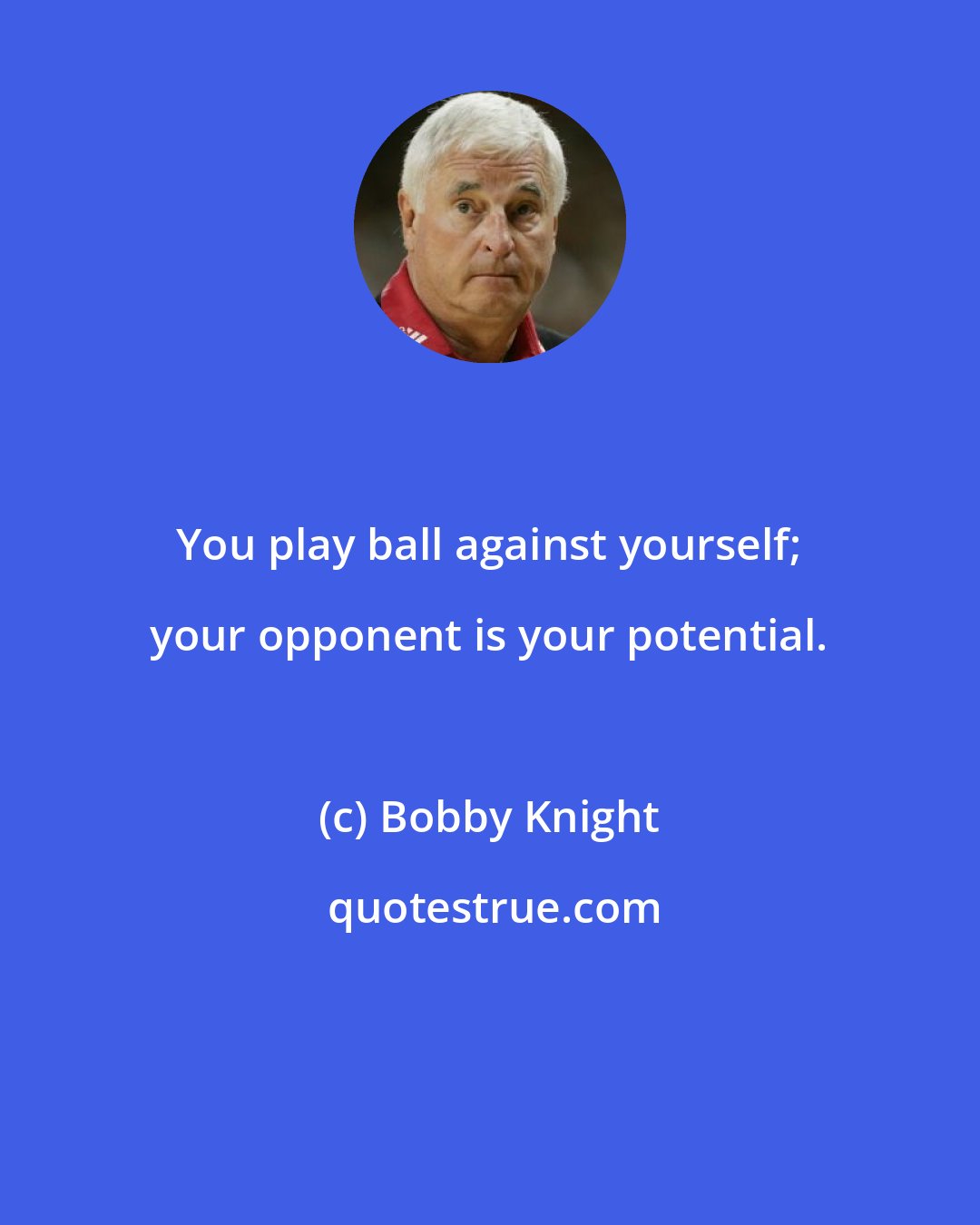 You play ball against yourself; your opponent is your potential.

(c) Bobby Knight

quotestrue.com